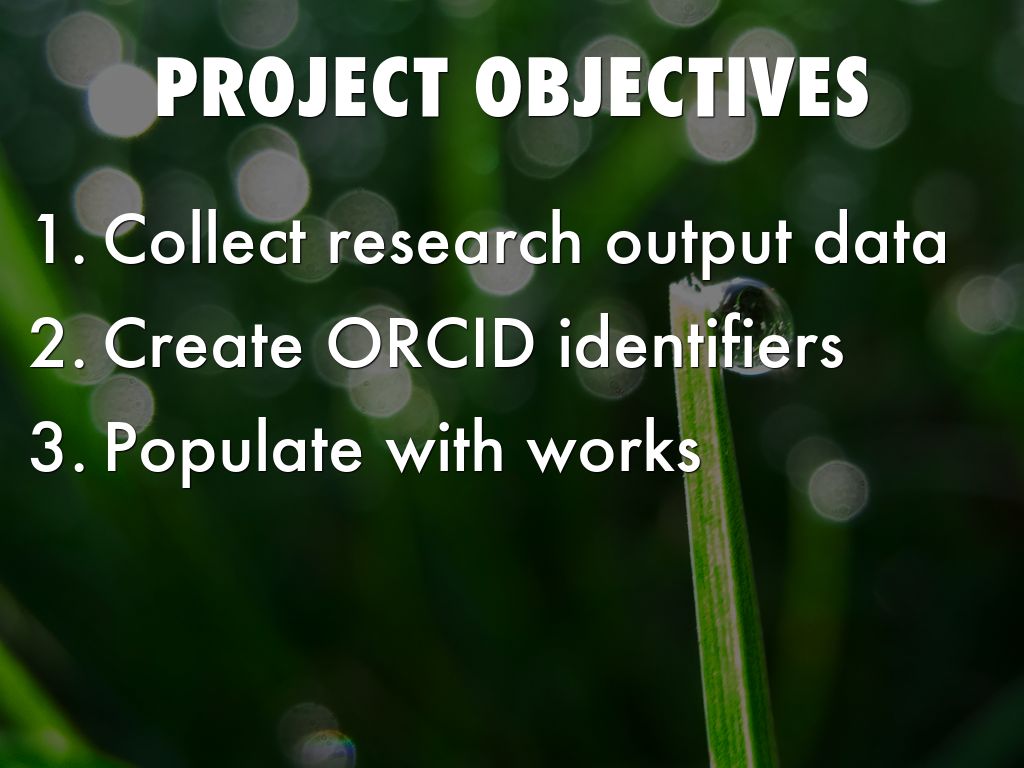 PROJECT OBJECTIVES

1. Collect research output data
2. Create ORCID identifiers
3. Populate with works